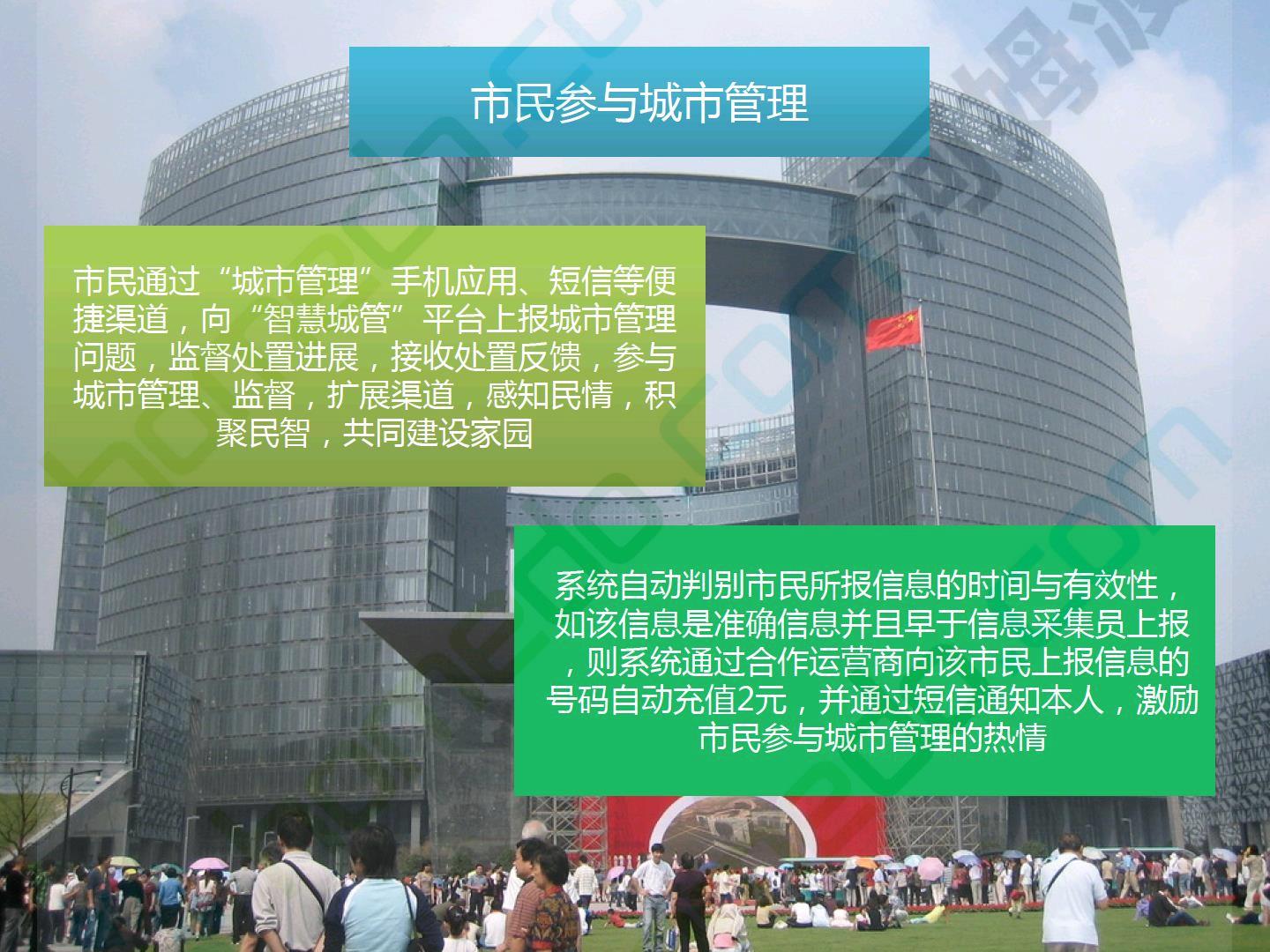 市民参与城市管理

市民通过“城市管理”手机应用、短信等便捷渠道，向“智慧城管”平台上报城市管理问题，监督处置进展，接收处置反馈，参与城市管理、监督，扩展渠道，感知民情，积聚民智，共同建设家园

系统自动判别市民所报信息的时间与有效性，如该信息是准确信息并且早于信息采集员上报，则系统通过合作运营商向该市民上报信息的号码自动充值2元，并通过短信通知本人，激励市民参与城市管理的热情